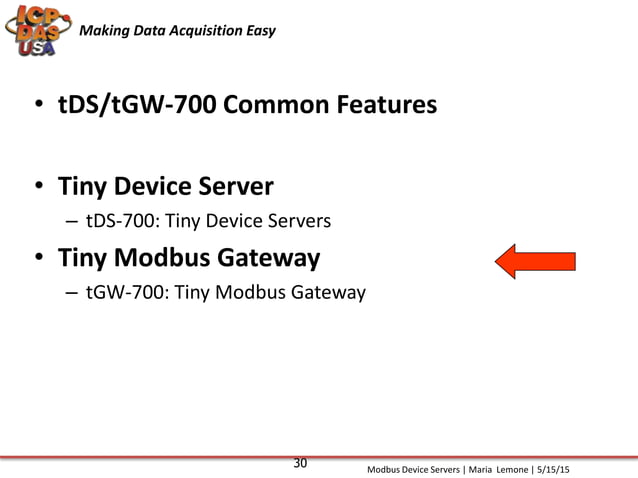 ICP DAS USA
Making Data Acquisition Easy

• tDS/tGW-700 Common Features

• Tiny Device Server
– tDS-700: Tiny Device Servers

• Tiny Modbus Gateway
– tGW-700: Tiny Modbus Gateway

30

Modbus Device Servers | Maria Lemone | 5/15/15